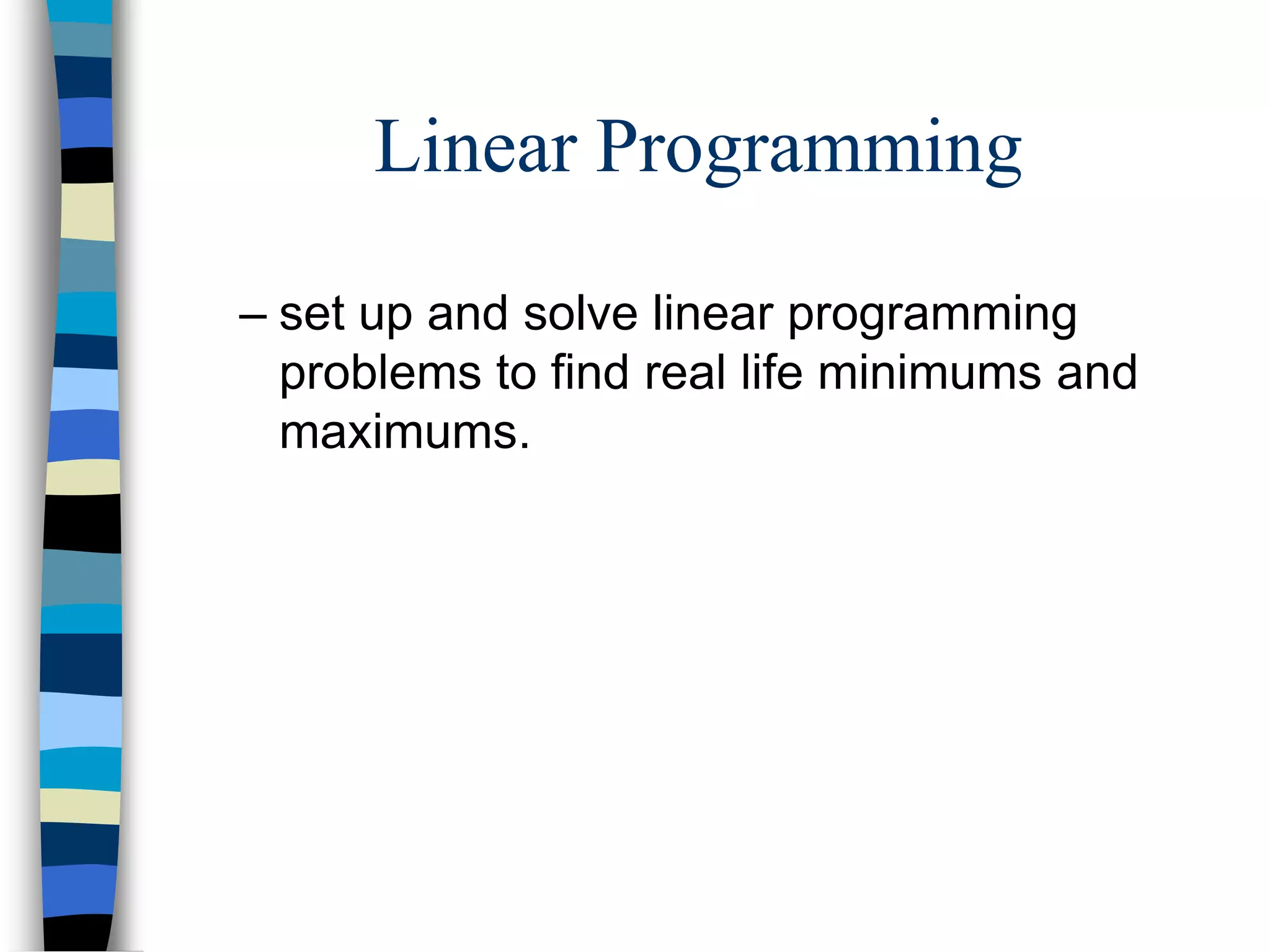 Linear Programming

– set up and solve linear programming problems to find real life minimums and maximums.